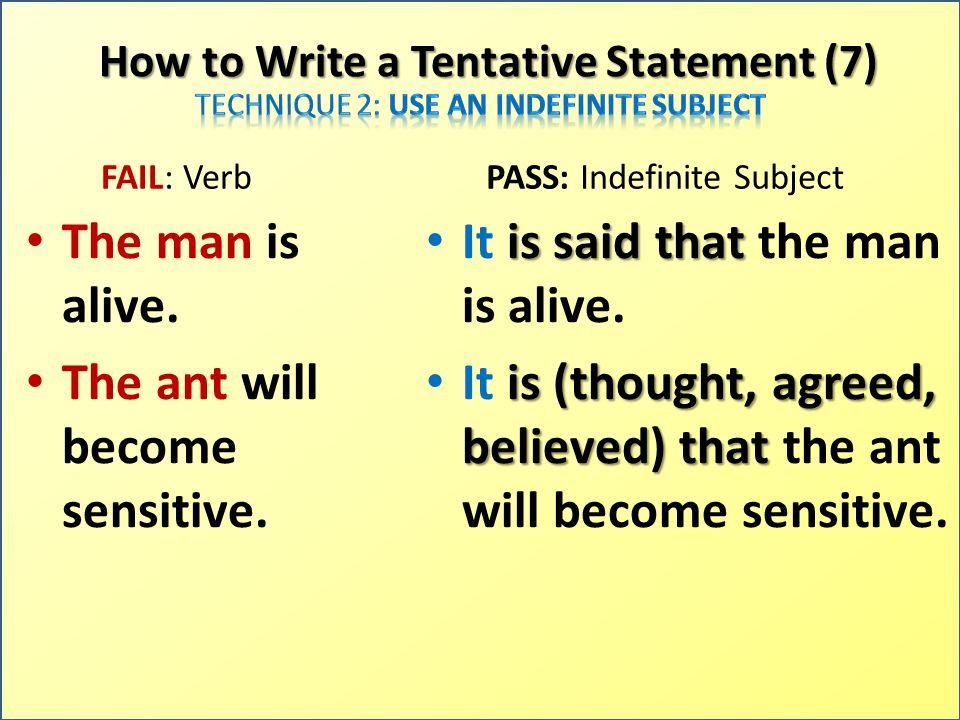 How to Write a Tentative Statement (7)
TECHNIQUE 2: USE AN INDEFINITE SUBJECT

FAIL: Verb

• The man is alive.

• The ant will become sensitive.

PASS: Indefinite Subject

• It is said that the man is alive.

• It is (thought, agreed, believed) that the ant will become sensitive.